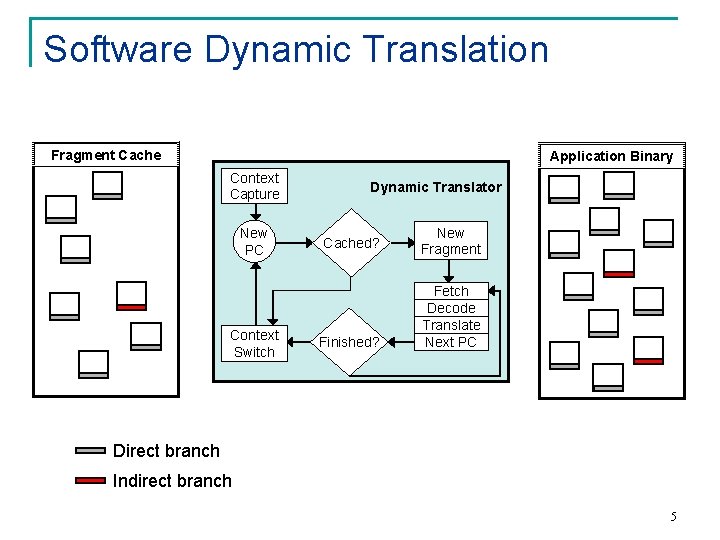 Software Dynamic Translation

Fragment Cache

Context Capture

Dynamic Translator

New PC

Cached?

New Fragment

Fetch
Decode
Translate
Next PC

Context Switch

Finished?

Application Binary

Direct branch

Indirect branch

5